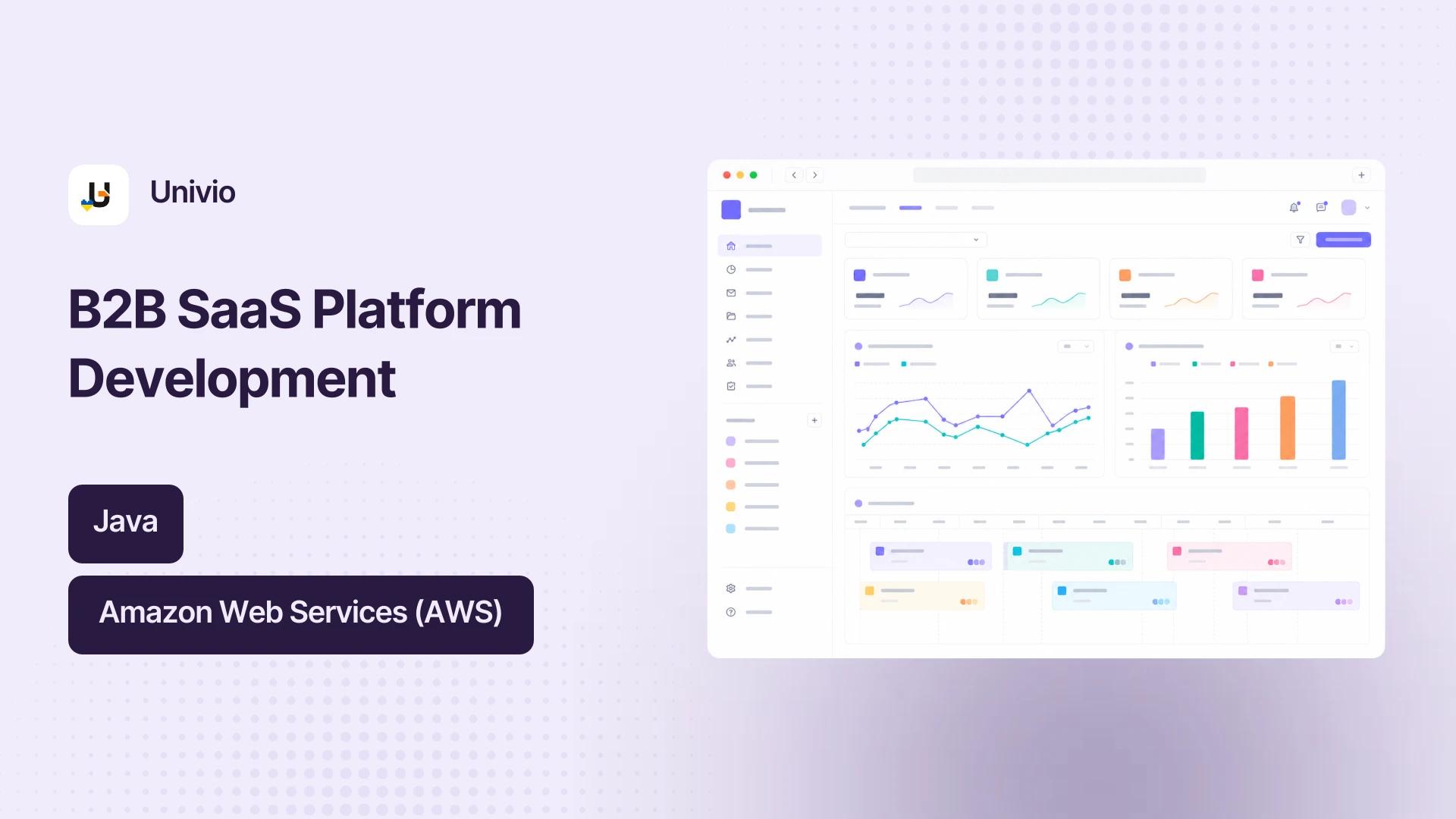 Univio

B2B SaaS Platform Development

Java

Amazon Web Services (AWS)